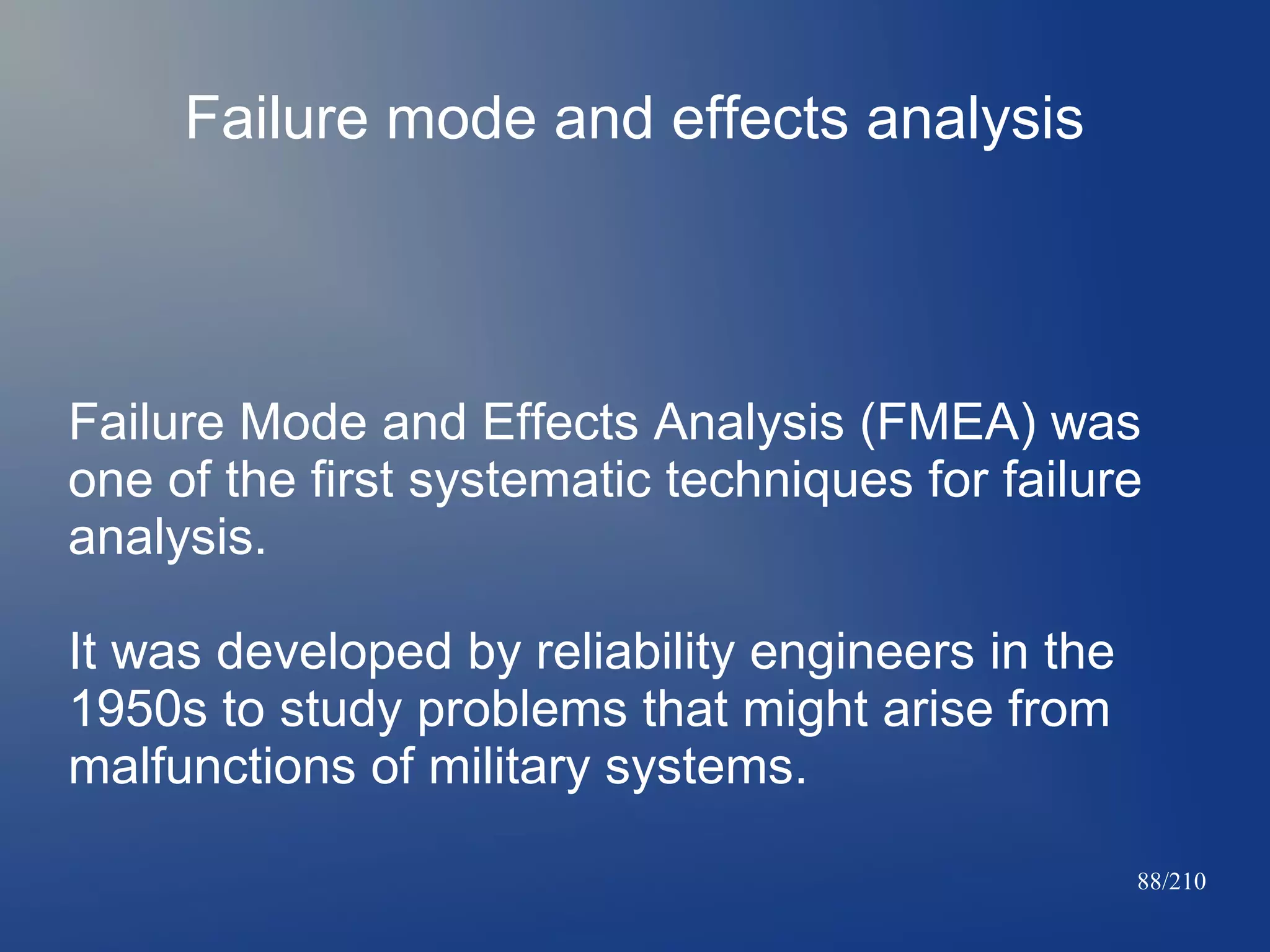 Failure mode and effects analysis

Failure Mode and Effects Analysis (FMEA) was one of the first systematic techniques for failure analysis.

It was developed by reliability engineers in the 1950s to study problems that might arise from malfunctions of military systems.

88/210